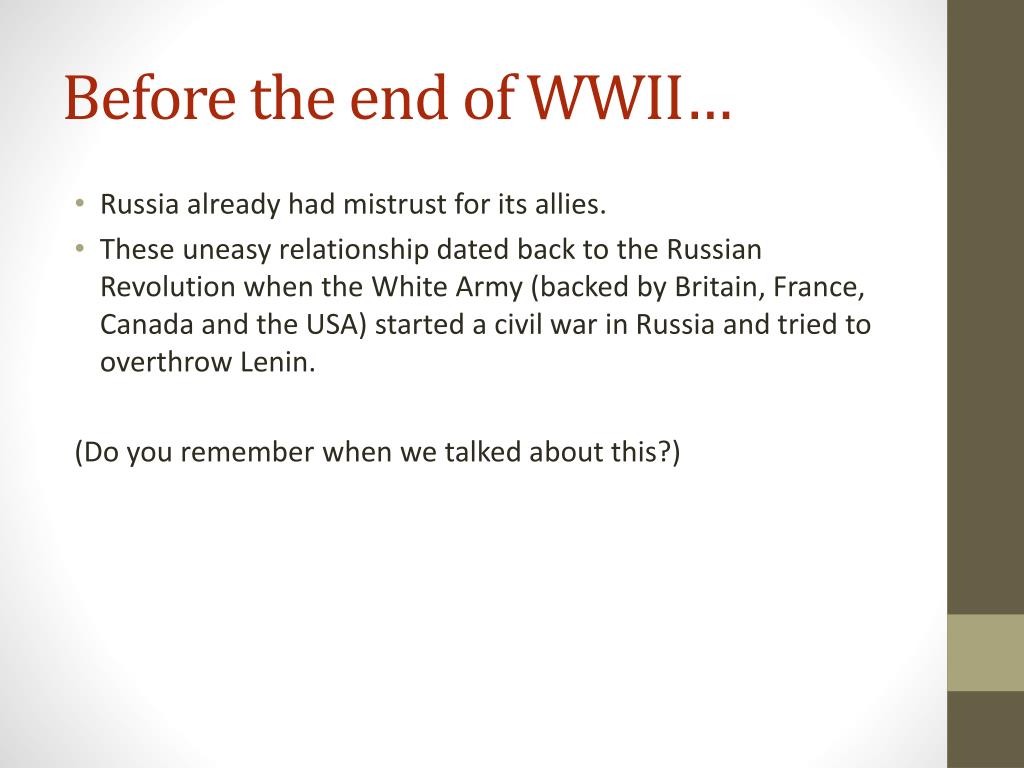 Before the end of WWII…

• Russia already had mistrust for its allies.
• These uneasy relationship dated back to the Russian Revolution when the White Army (backed by Britain, France, Canada and the USA) started a civil war in Russia and tried to overthrow Lenin.

(Do you remember when we talked about this?)